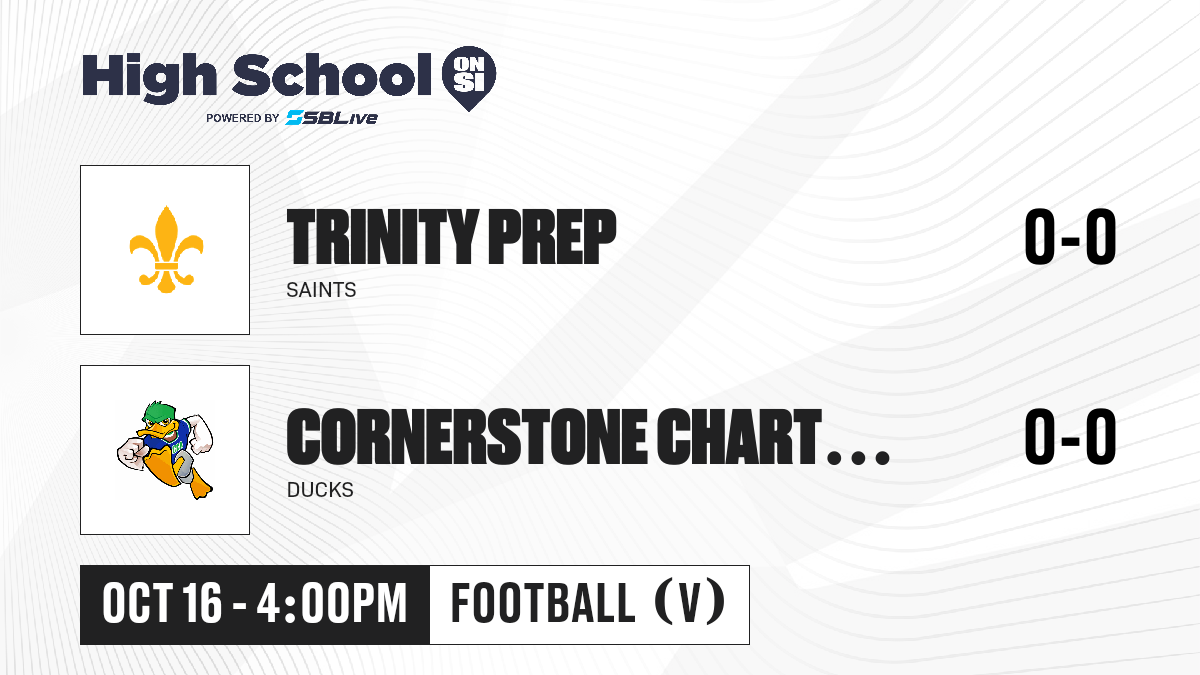 High School ON SI
POWERED BY SBLive

TRINITY PREP
SAINTS
0-0

CORNERSTONE CHART...
DUCKS
0-0

OCT 16 - 4:00PM
FOOTBALL (V)